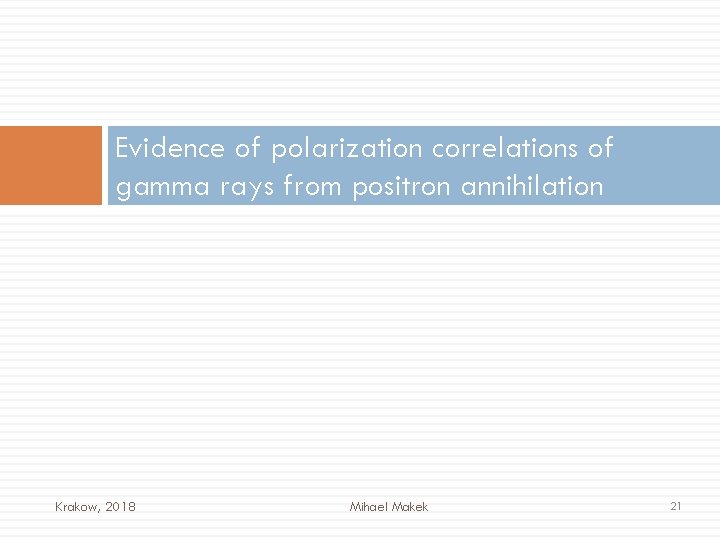 Evidence of polarization correlations of gamma rays from positron annihilation

Krakow, 2018

Mihael Makek

21